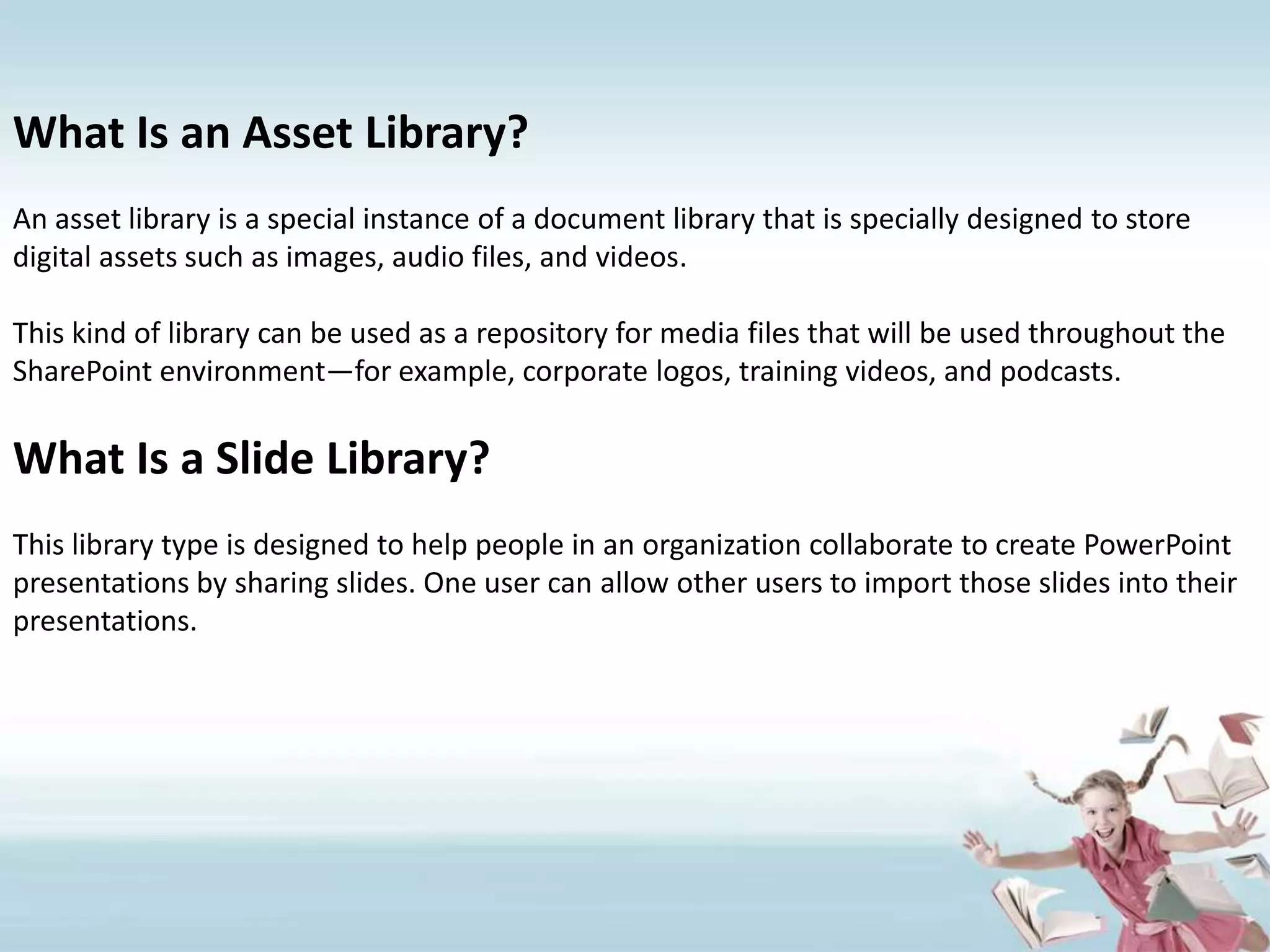 What Is an Asset Library?

An asset library is a special instance of a document library that is specially designed to store digital assets such as images, audio files, and videos.

This kind of library can be used as a repository for media files that will be used throughout the SharePoint environment—for example, corporate logos, training videos, and podcasts.

What Is a Slide Library?

This library type is designed to help people in an organization collaborate to create PowerPoint presentations by sharing slides. One user can allow other users to import those slides into their presentations.